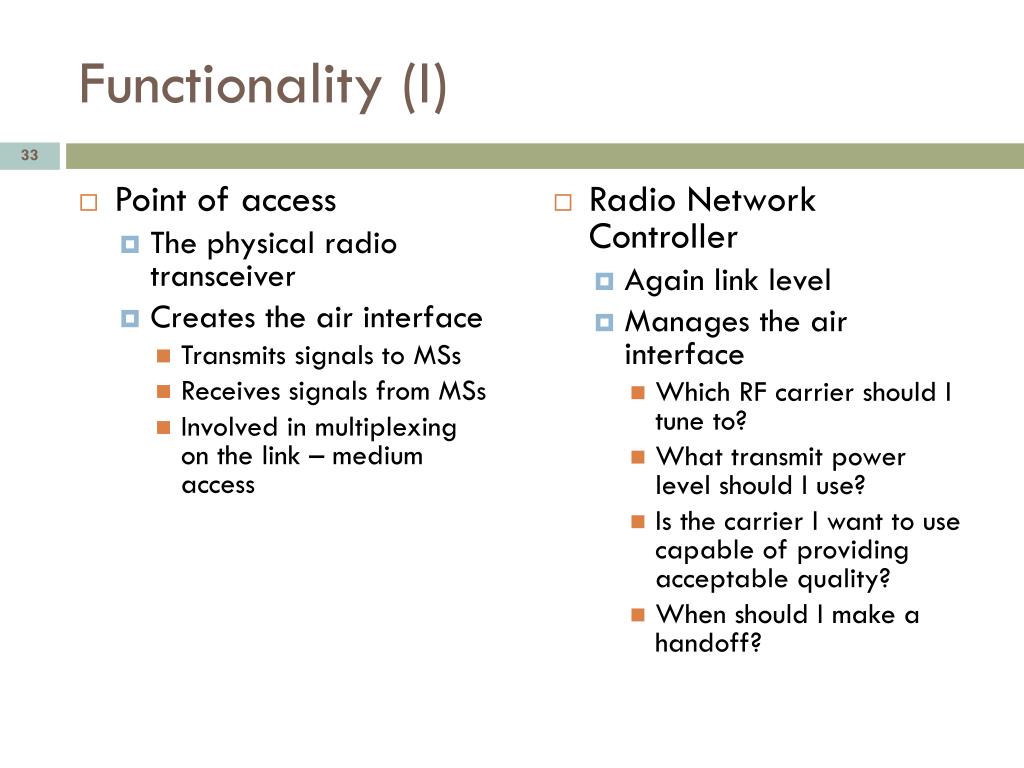 Functionality (I)

33

Point of access
The physical radio transceiver
Creates the air interface
Transmits signals to MSs
Receives signals from MSs
Involved in multiplexing on the link – medium access

Radio Network Controller
Again link level
Manages the air interface
Which RF carrier should I tune to?
What transmit power level should I use?
Is the carrier I want to use capable of providing acceptable quality?
When should I make a handoff?